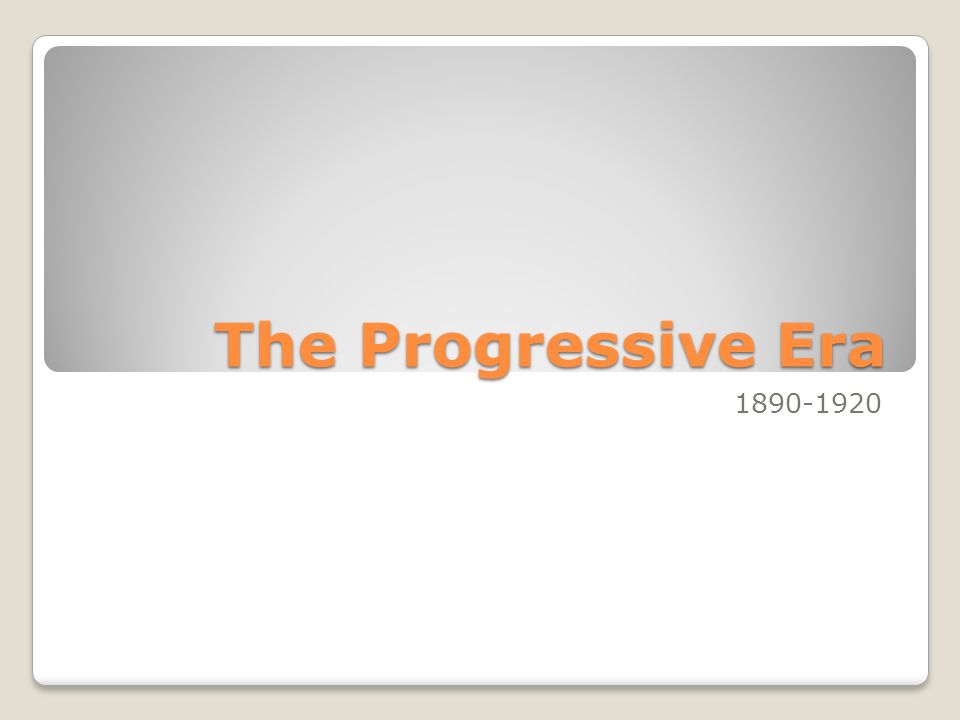 The Progressive Era

1890-1920